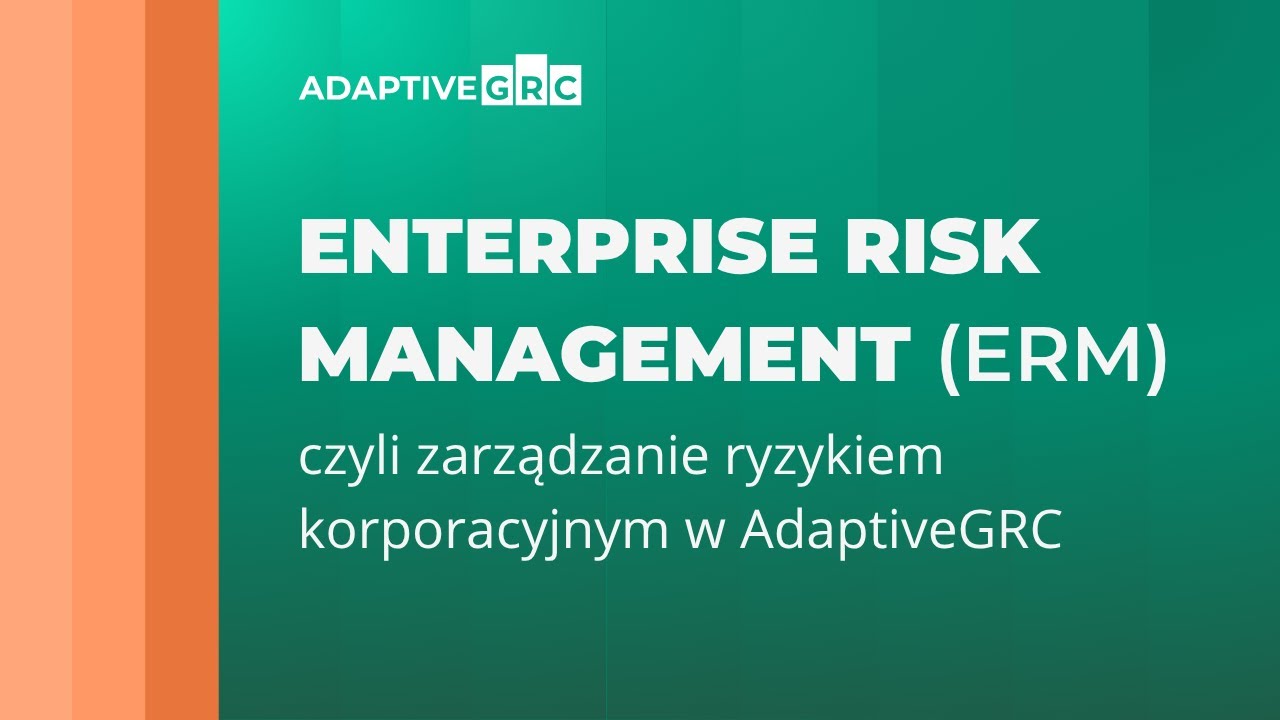 ADAPTIVEGRC

ENTERPRISE RISK MANAGEMENT (ERM)

czyli zarządzanie ryzykiem korporacyjnym w AdaptiveGRC